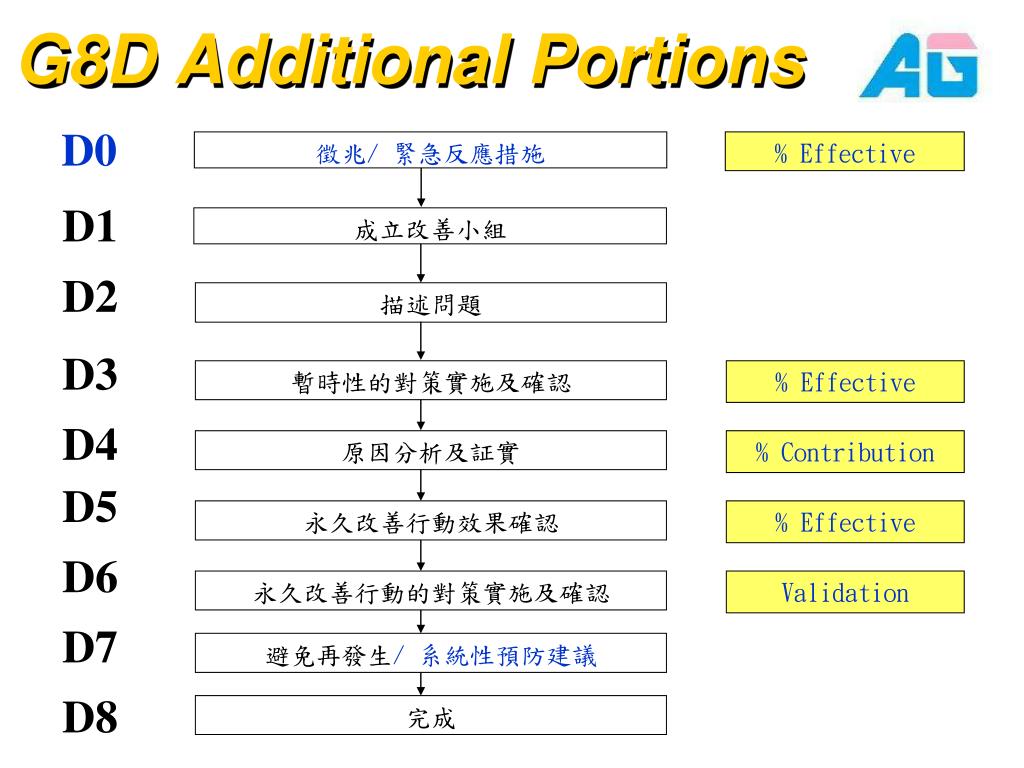 G8D Additional Portions

AG

D0 徵兆/ 緊急反應措施 % Effective

D1 成立改善小組

D2 描述問題

D3 暫時性的對策實施及確認 % Effective

D4 原因分析及証實 % Contribution

D5 永久改善行動效果確認 % Effective

D6 永久改善行動的對策實施及確認 Validation

D7 避免再發生/ 系統性預防建議

D8 完成